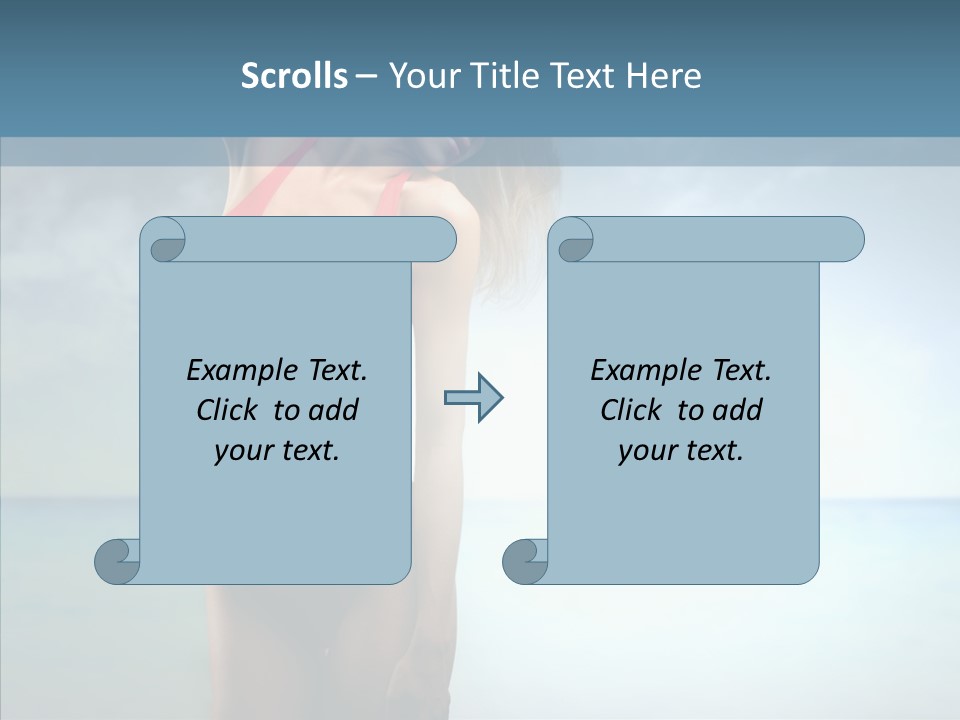 Scrolls – Your Title Text Here

Example Text. Click to add your text.

Example Text. Click to add your text.